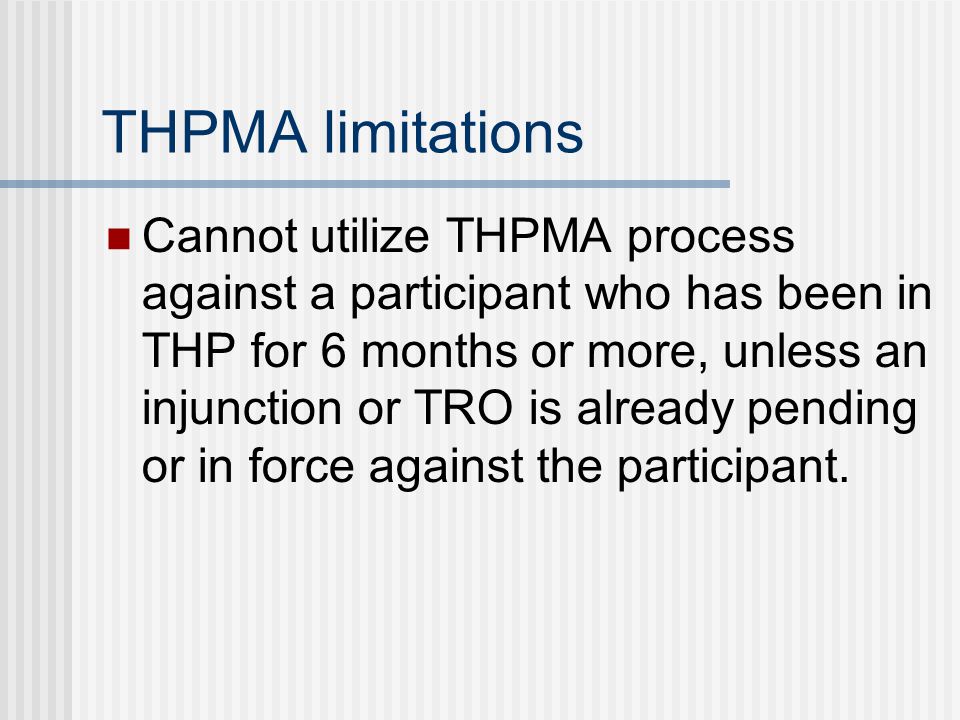 THPMA limitations

Cannot utilize THPMA process against a participant who has been in THP for 6 months or more, unless an injunction or TRO is already pending or in force against the participant.